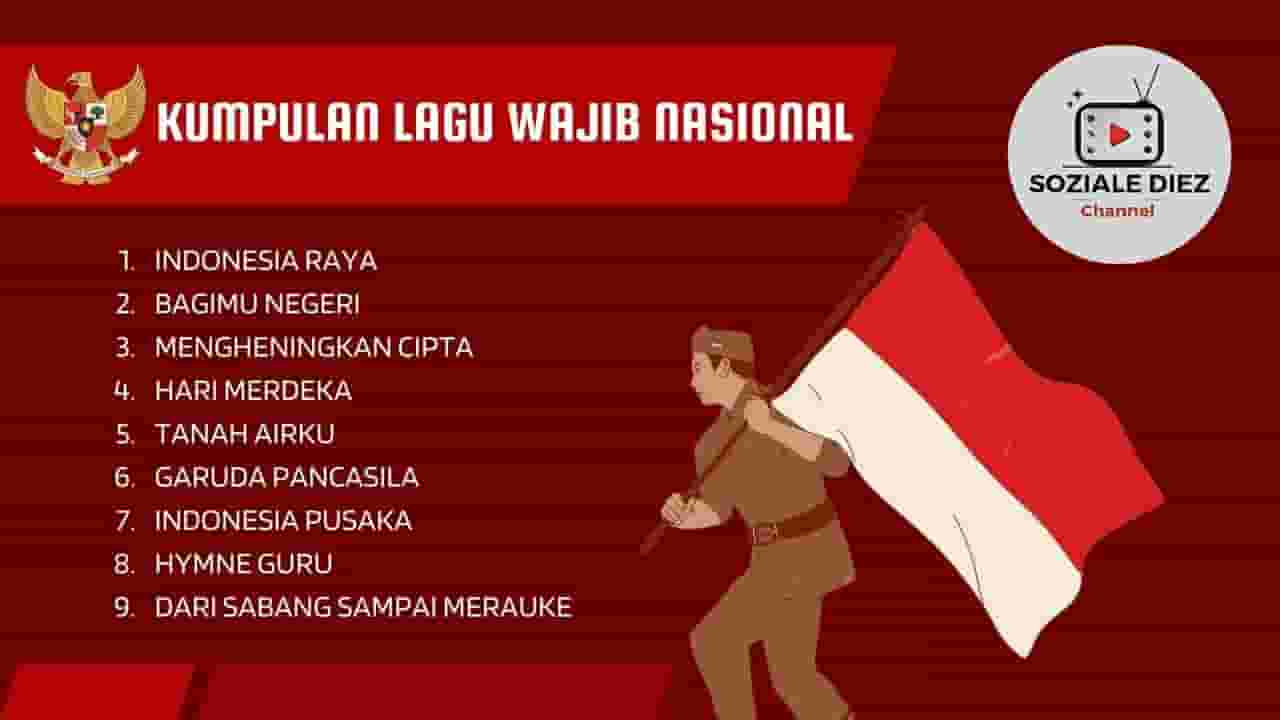 KUMPULAN LAGU WAJIB NASIONAL

SOZIALE DIEZ
Channel

1. INDONESIA RAYA
2. BAGIMU NEGERI
3. MENGHENINGKAN CIPTA
4. HARI MERDEKA
5. TANAH AIRKU
6. GARUDA PANCASILA
7. INDONESIA PUSAKA
8. HYMNE GURU
9. DARI SABANG SAMPAI MERAUKE